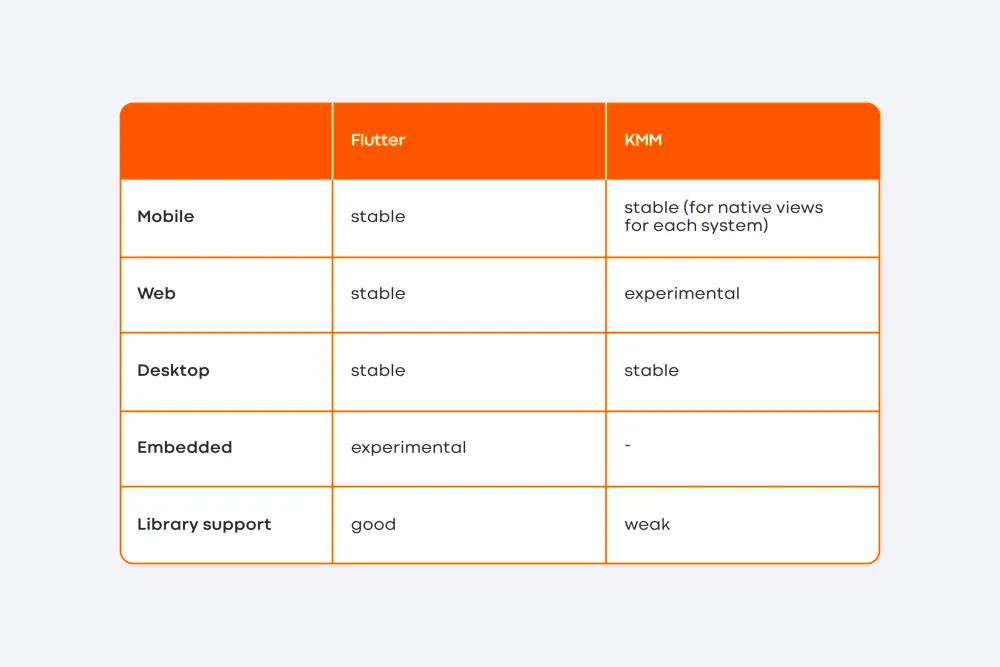 | | Flutter | KMM |
|---|---|---|
| Mobile | stable | stable (for native views for each system) |
| Web | stable | experimental |
| Desktop | stable | stable |
| Embedded | experimental | - |
| Library support | good | weak |